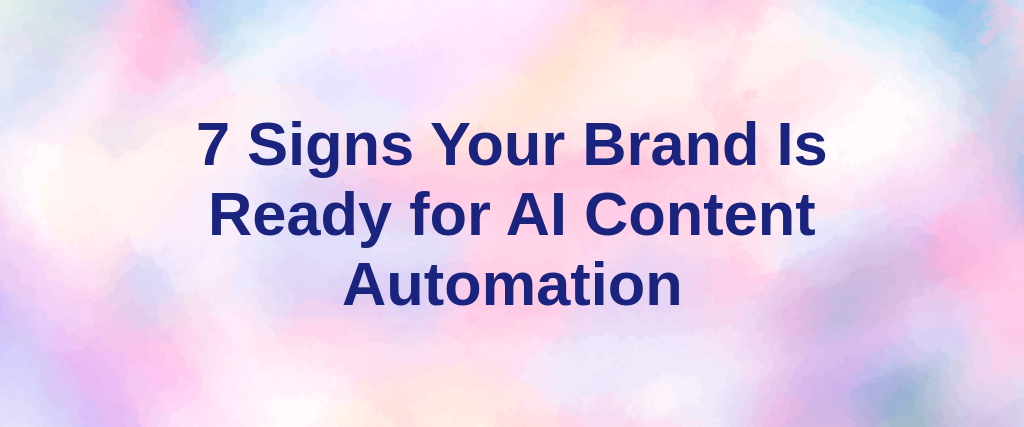 7 Signs Your Brand Is Ready for AI Content Automation